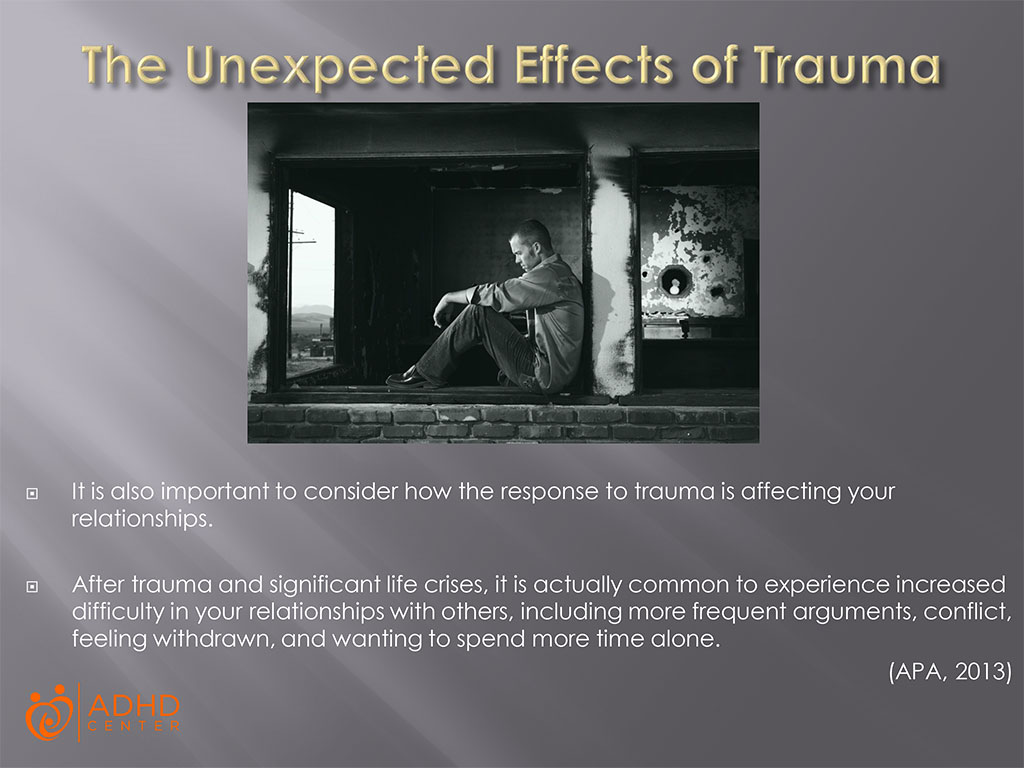 The Unexpected Effects of Trauma

It is also important to consider how the response to trauma is affecting your relationships.

After trauma and significant life crises, it is actually common to experience increased difficulty in your relationships with others, including more frequent arguments, conflict, feeling withdrawn, and wanting to spend more time alone.

(APA, 2013)

ADHD CENTER